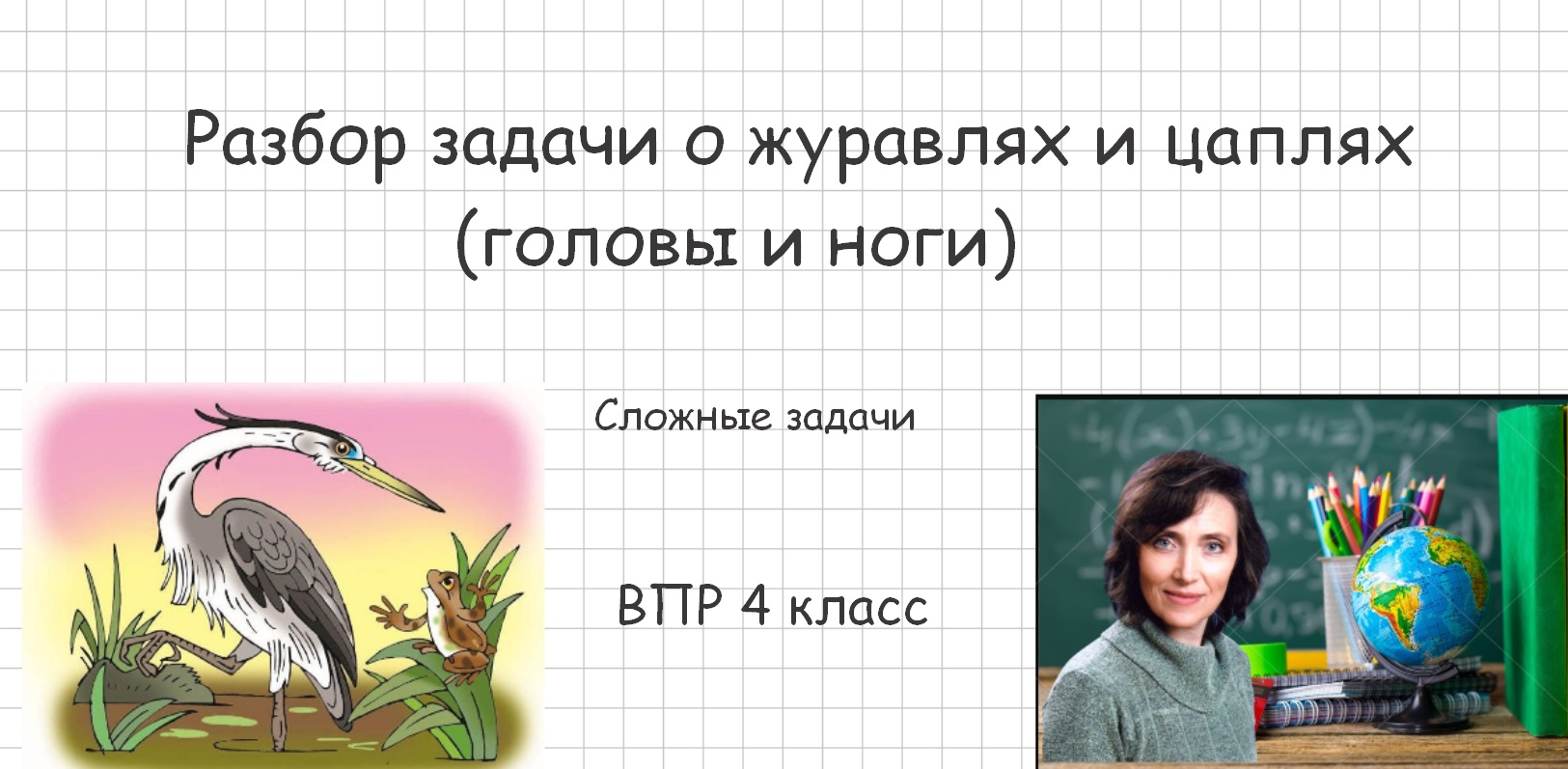 Разбор задачи о журавлях и цаплях (головы и ноги)

Сложные задачи

ВПР 4 класс